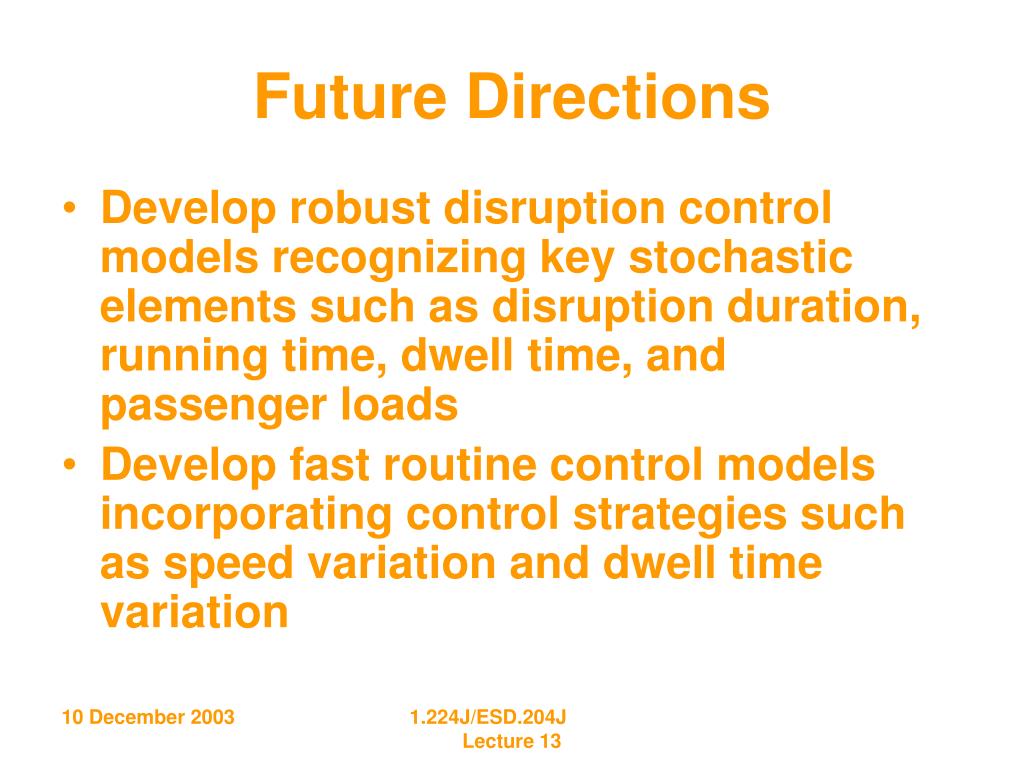 Future Directions

• Develop robust disruption control models recognizing key stochastic elements such as disruption duration, running time, dwell time, and passenger loads
• Develop fast routine control models incorporating control strategies such as speed variation and dwell time variation

10 December 2003

1.224J/ESD.204J
Lecture 13